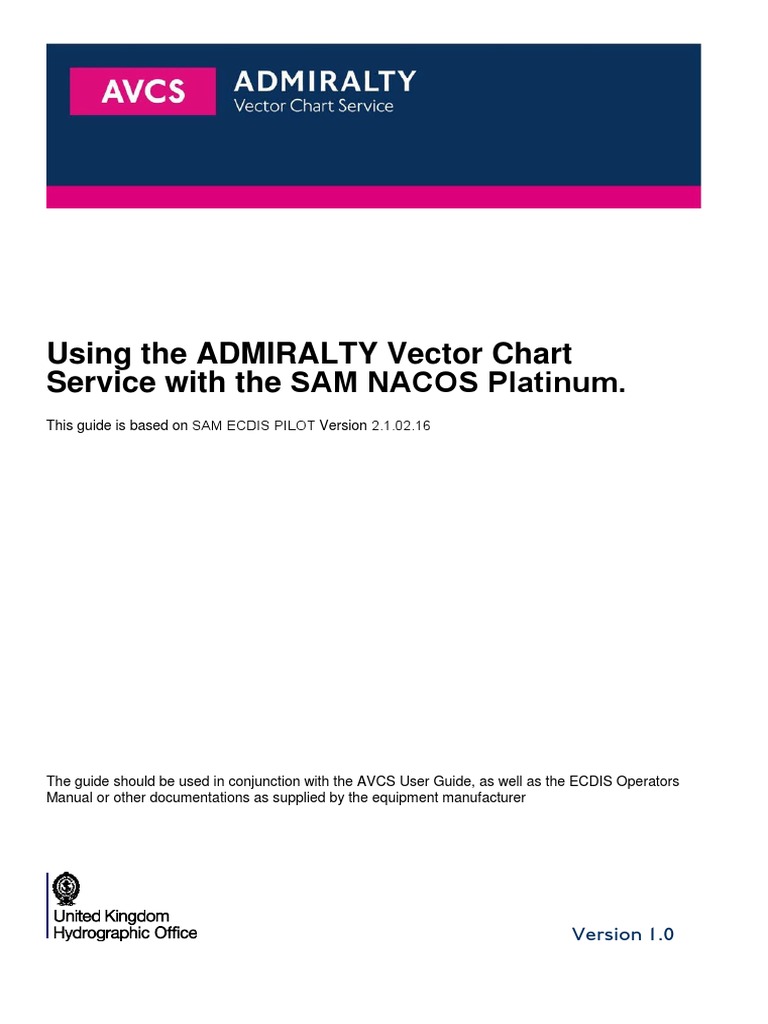 AVCS
ADMIRALTY
Vector Chart Service

Using the ADMIRALTY Vector Chart Service with the SAM NACOS Platinum.

This guide is based on SAM ECDIS PILOT Version 2.1.02.16

The guide should be used in conjunction with the AVCS User Guide, as well as the ECDIS Operators Manual or other documentations as supplied by the equipment manufacturer

United Kingdom
Hydrographic Office

Version 1.0